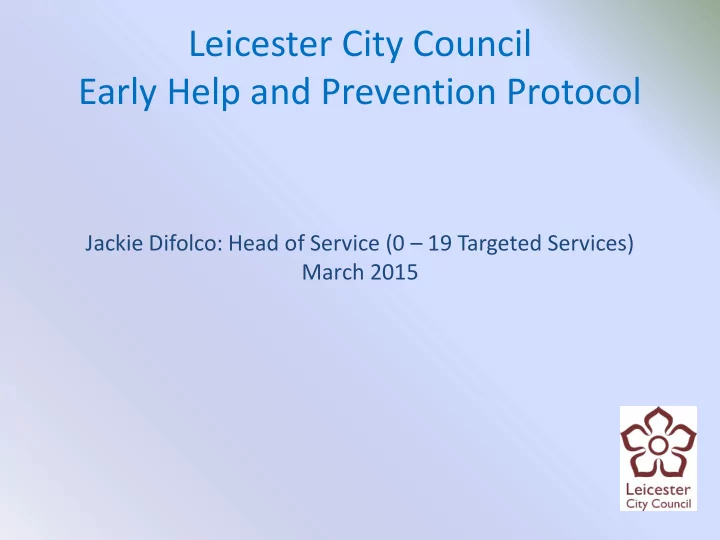 Leicester City Council
Early Help and Prevention Protocol

Jackie Difolco: Head of Service (0 – 19 Targeted Services)
March 2015

Leicester
City Council